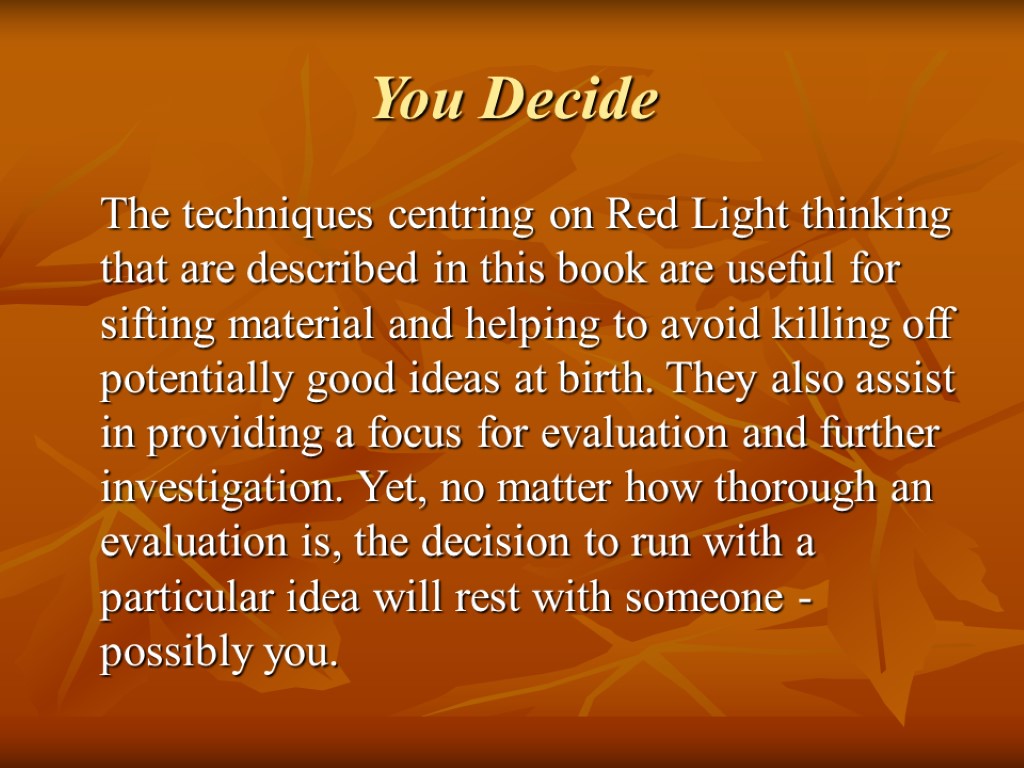 You Decide

The techniques centring on Red Light thinking that are described in this book are useful for sifting material and helping to avoid killing off potentially good ideas at birth. They also assist in providing a focus for evaluation and further investigation. Yet, no matter how thorough an evaluation is, the decision to run with a particular idea will rest with someone - possibly you.